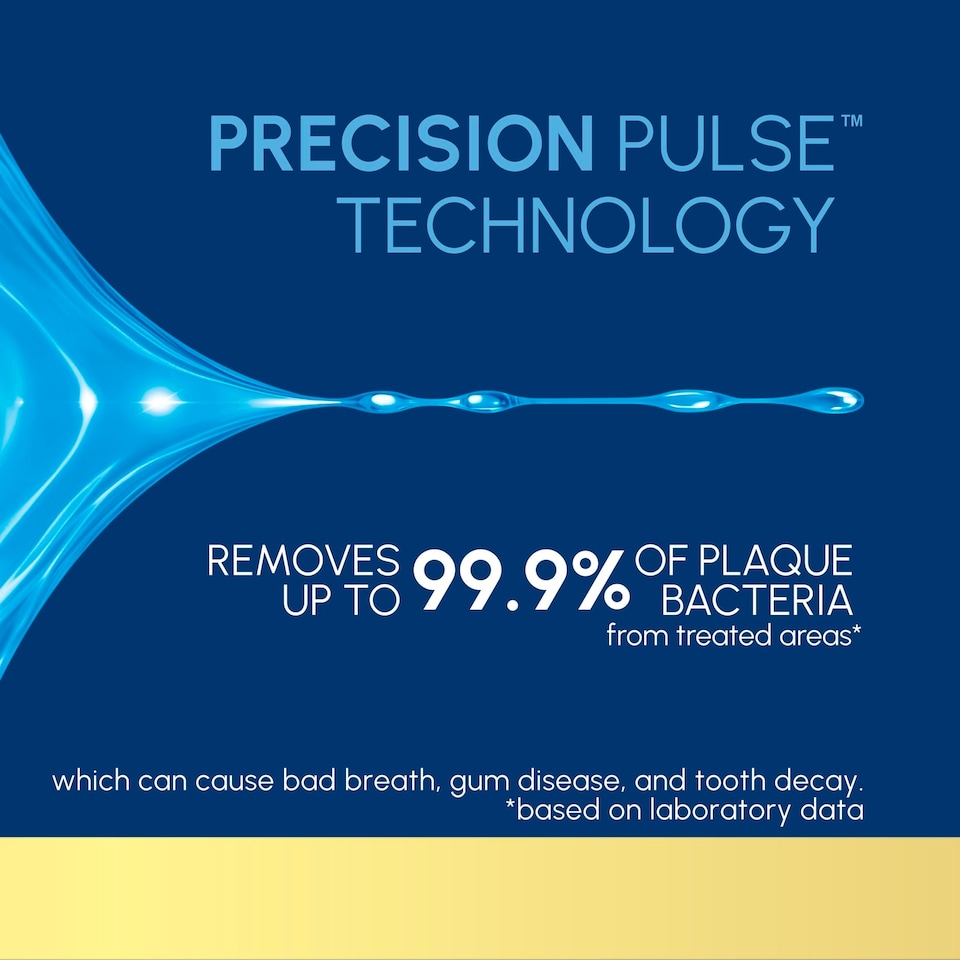 PRECISION PULSE™ TECHNOLOGY

REMOVES UP TO 99.9% OF PLAQUE BACTERIA
from treated areas*

which can cause bad breath, gum disease, and tooth decay.
*based on laboratory data